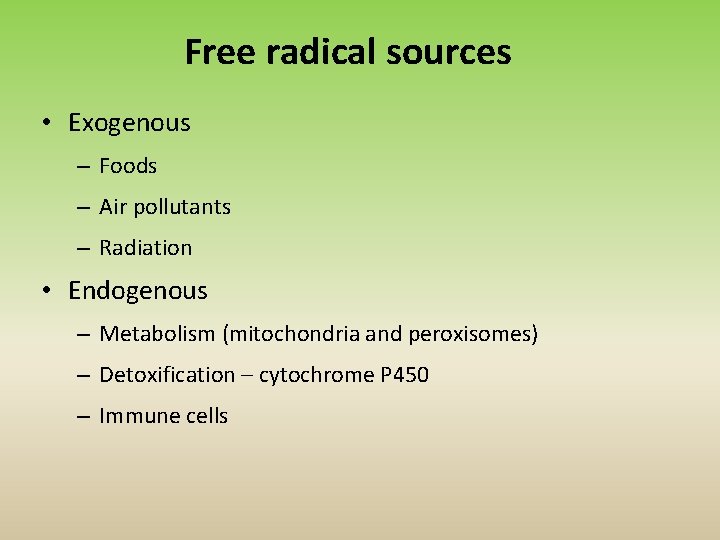 Free radical sources

• Exogenous
  – Foods
  – Air pollutants
  – Radiation
• Endogenous
  – Metabolism (mitochondria and peroxisomes)
  – Detoxification – cytochrome P450
  – Immune cells